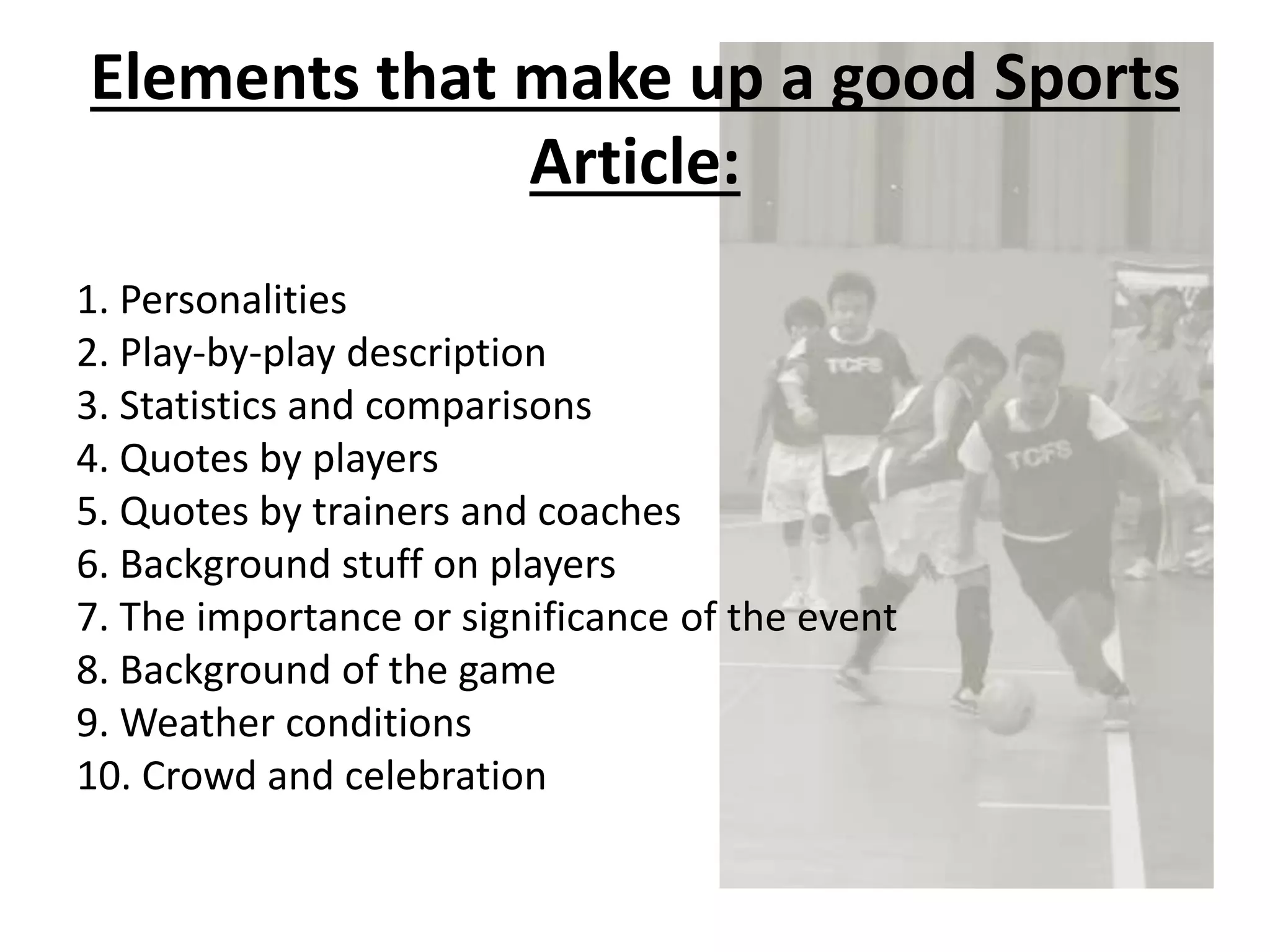 Elements that make up a good Sports Article:

1. Personalities
2. Play-by-play description
3. Statistics and comparisons
4. Quotes by players
5. Quotes by trainers and coaches
6. Background stuff on players
7. The importance or significance of the event
8. Background of the game
9. Weather conditions
10. Crowd and celebration

TCFS

TCFS